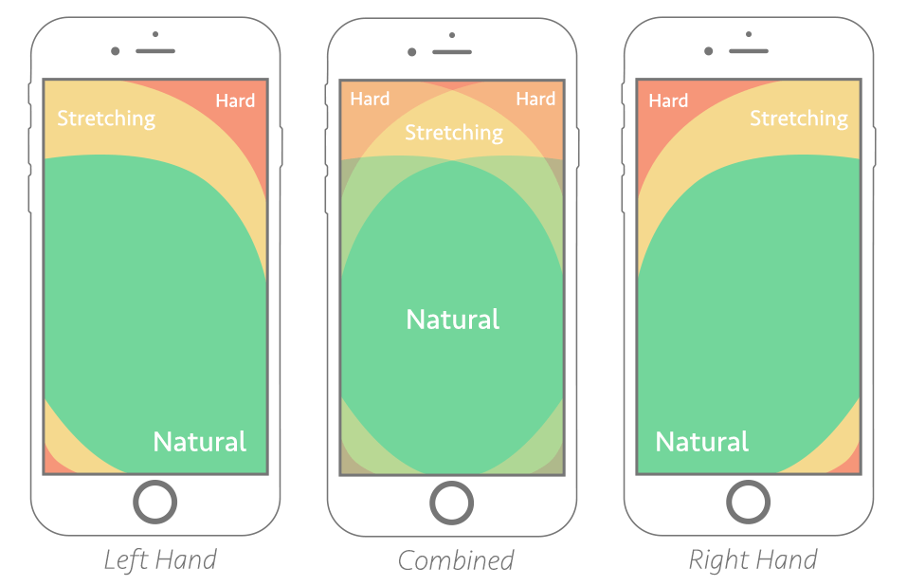 Hard
Stretching
Natural
Left Hand

Hard
Hard
Stretching
Natural
Combined

Hard
Stretching
Natural
Right Hand